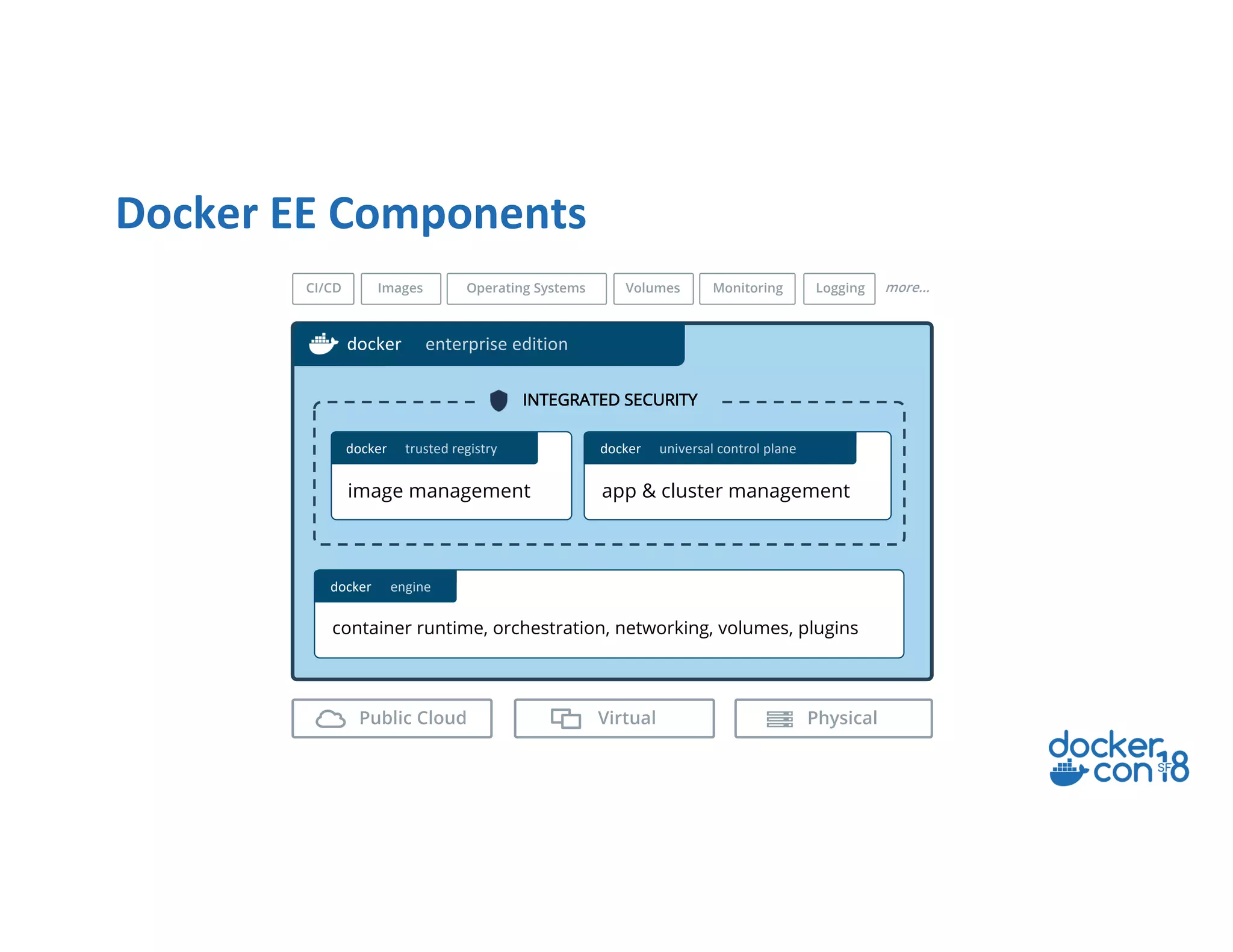 Docker EE Components

CI/CD Images Operating Systems Volumes Monitoring Logging more...

docker enterprise edition

INTEGRATED SECURITY

docker trusted registry

image management

docker universal control plane

app & cluster management

docker engine

container runtime, orchestration, networking, volumes, plugins

Public Cloud Virtual Physical

docker con SF 18